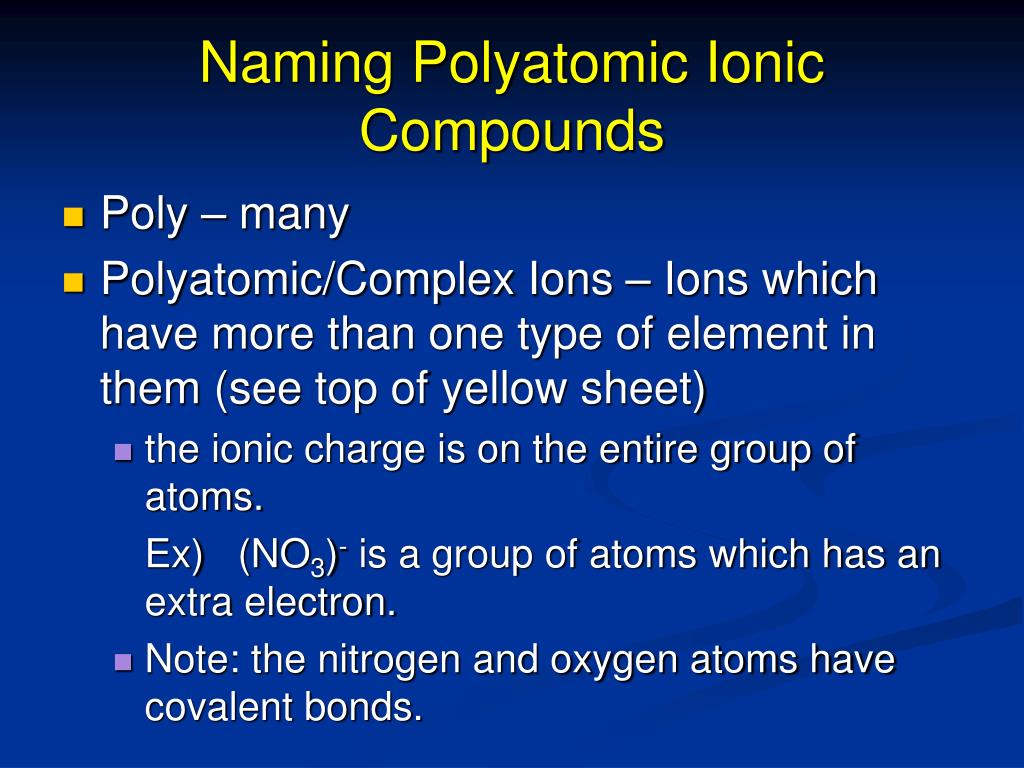 Naming Polyatomic Ionic Compounds

Poly – many

Polyatomic/Complex Ions – Ions which have more than one type of element in them (see top of yellow sheet)

the ionic charge is on the entire group of atoms.

Ex) $(NO_3)^-$ is a group of atoms which has an extra electron.

Note: the nitrogen and oxygen atoms have covalent bonds.